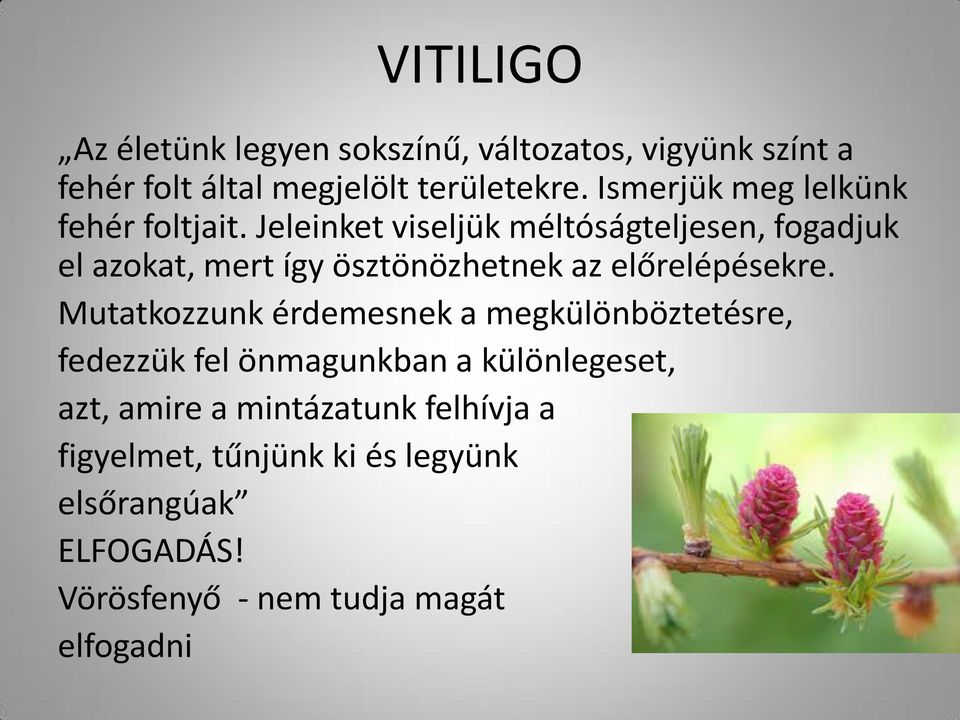 VITILIGO

„Az életünk legyen sokszínű, változatos, vigyünk színt a fehér folt által megjelölt területekre. Ismerjük meg lelkünk fehér foltjait. Jeleinket viseljük méltóságteljesen, fogadjuk el azokat, mert így ösztönözhetnek az előrelépésekre.

Mutatkozzunk érdemesnek a megkülönböztetésre,

fedezzük fel önmagunkban a különlegeset,

azt, amire a mintázatunk felhívja a figyelmet, tűnjünk ki és legyünk elsőrangúak”

ELFOGADÁS!

Vörösfenyő - nem tudja magát elfogadni